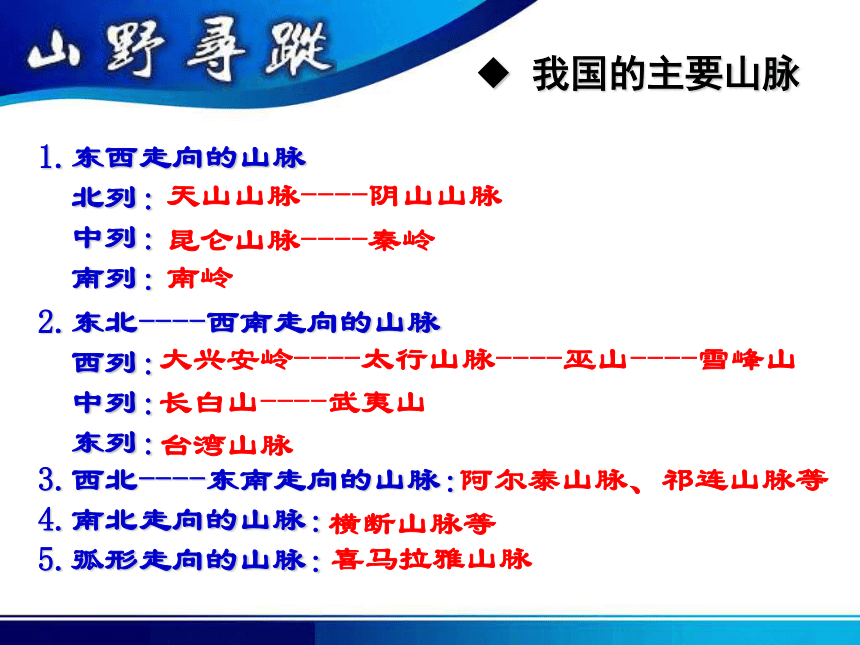 山野寻踪

◆ 我国的主要山脉

1. 东西走向的山脉
北列：天山山脉----阴山山脉
中列：昆仑山脉----秦岭
南列：南岭

2. 东北----西南走向的山脉
西列：大兴安岭----太行山脉----巫山----雪峰山
中列：长白山----武夷山
东列：台湾山脉

3. 西北----东南走向的山脉：阿尔泰山脉、祁连山脉等
4. 南北走向的山脉：横断山脉等
5. 弧形走向的山脉：喜马拉雅山脉